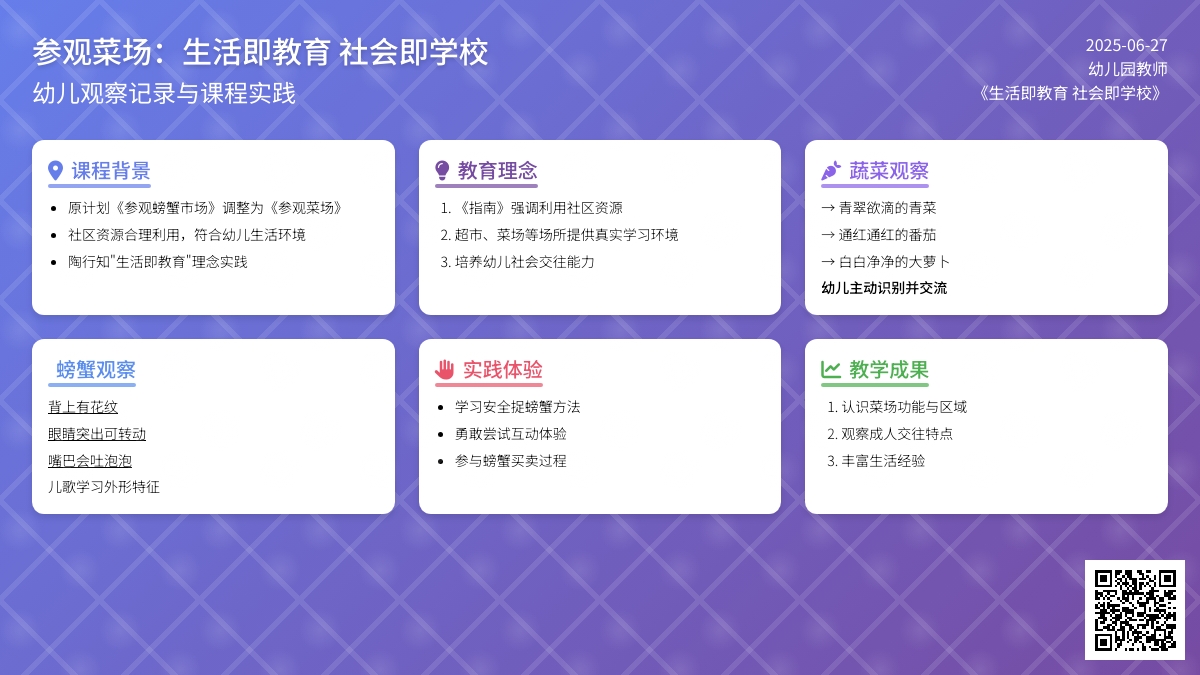 参观菜场：生活即教育 社会即学校
幼儿观察记录与课程实践

2025-06-27
幼儿园教师
《生活即教育 社会即学校》

课程背景
- 原计划《参观螃蟹市场》调整为《参观菜场》
- 社区资源合理利用，符合幼儿生活环境
- 陶行知"生活即教育"理念实践

教育理念
1. 《指南》强调利用社区资源
2. 超市、菜场等场所提供真实学习环境
3. 培养幼儿社会交往能力

蔬菜观察
→ 青翠欲滴的青菜
→ 通红通红的番茄
→ 白白净净的大萝卜
幼儿主动识别并交流

螃蟹观察
背上有花纹
眼睛突出可转动
嘴巴会吐泡泡
儿歌学习外形特征

实践体验
- 学习安全捉螃蟹方法
- 勇敢尝试互动体验
- 参与螃蟹买卖过程

教学成果
1. 认识菜场功能与区域
2. 观察成人交往特点
3. 丰富生活经验